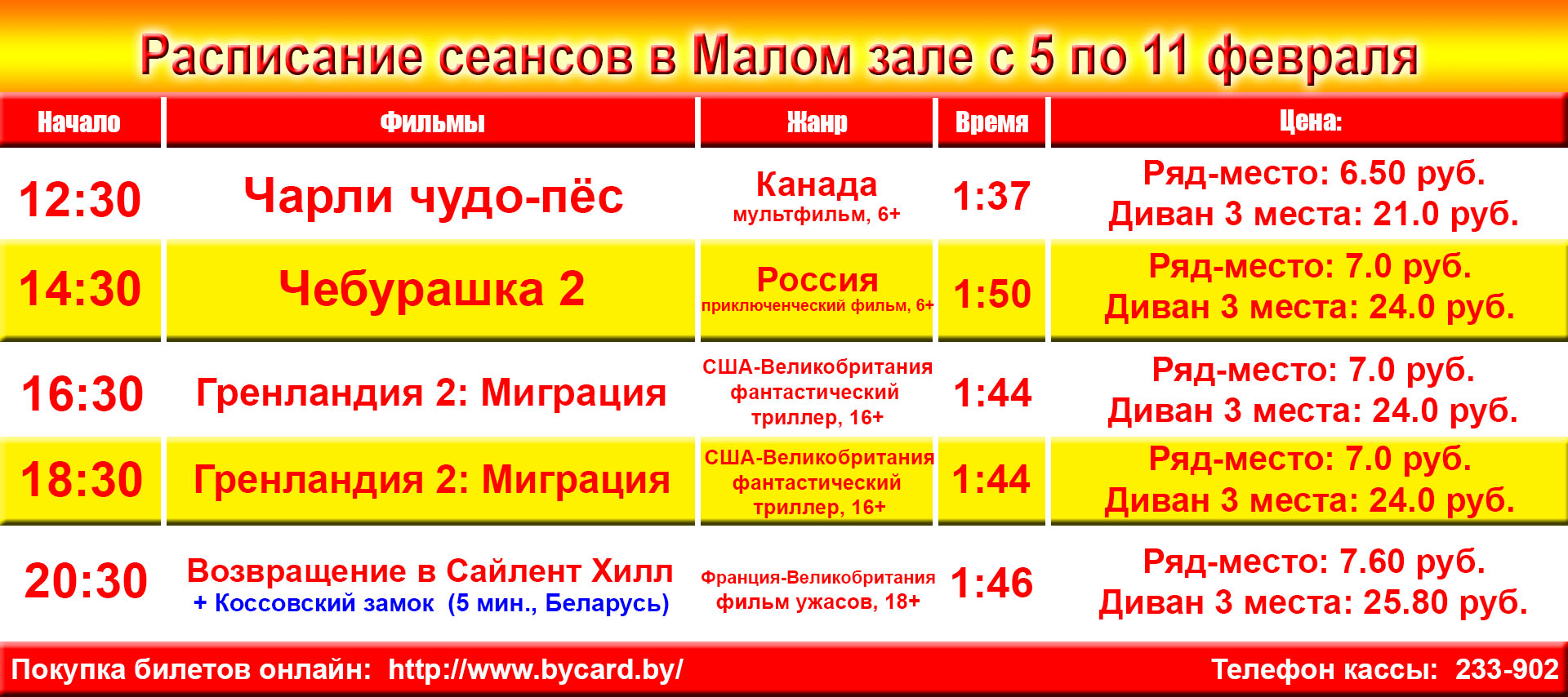 Расписание сеансов в Малом зале с 5 по 11 февраля

| Начало | Фильмы | Жанр | Время | Цена: |
|---|---|---|---|---|
| 12:30 | Чарли чудо-пёс | Канада мультфильм, 6+ | 1:37 | Ряд-место: 6.50 руб. Диван 3 места: 21.0 руб. |
| 14:30 | Чебурашка 2 | Россия приключенческий фильм, 6+ | 1:50 | Ряд-место: 7.0 руб. Диван 3 места: 24.0 руб. |
| 16:30 | Гренландия 2: Миграция | США-Великобритания фантастический триллер, 16+ | 1:44 | Ряд-место: 7.0 руб. Диван 3 места: 24.0 руб. |
| 18:30 | Гренландия 2: Миграция | США-Великобритания фантастический триллер, 16+ | 1:44 | Ряд-место: 7.0 руб. Диван 3 места: 24.0 руб. |
| 20:30 | Возвращение в Сайлент Хилл + Коссовский замок (5 мин., Беларусь) | Франция-Великобритания фильм ужасов, 18+ | 1:46 | Ряд-место: 7.60 руб. Диван 3 места: 25.80 руб. |

Покупка билетов онлайн: http://www.bycard.by/

Телефон кассы: 233-902